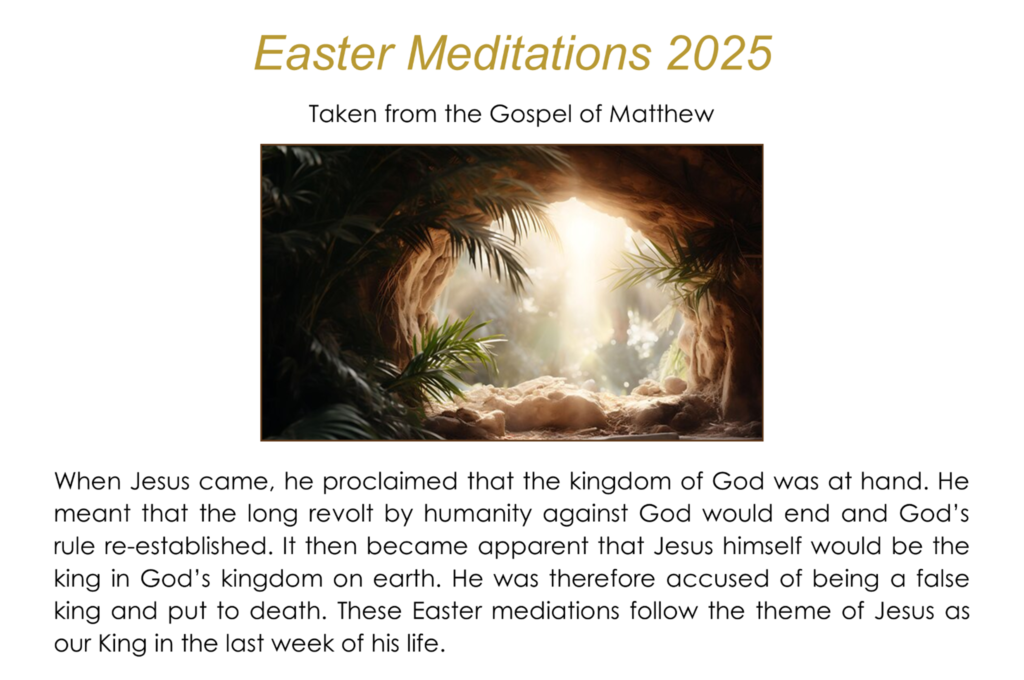 Easter Meditations 2025

Taken from the Gospel of Matthew

When Jesus came, he proclaimed that the kingdom of God was at hand. He meant that the long revolt by humanity against God would end and God's rule re-established. It then became apparent that Jesus himself would be the king in God's kingdom on earth. He was therefore accused of being a false king and put to death. These Easter mediations follow the theme of Jesus as our King in the last week of his life.